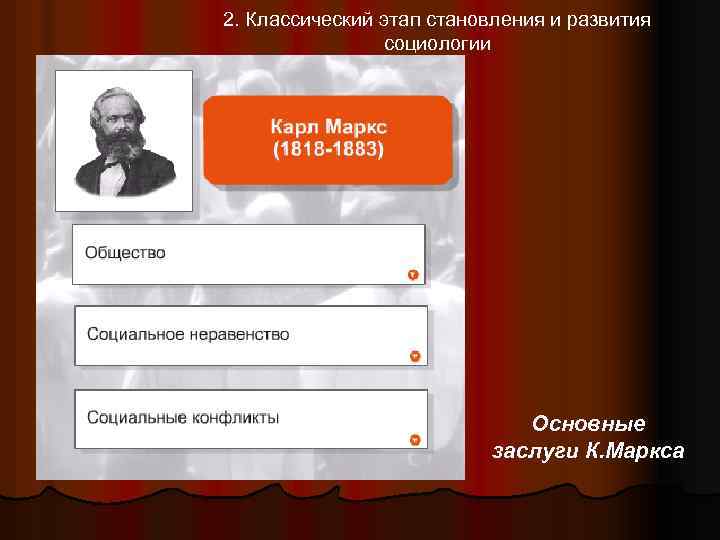 2. Классический этап становления и развития социологии

Карл Маркс
(1818-1883)

Общество

Социальное неравенство

Социальные конфликты

Основные заслуги К.Маркса